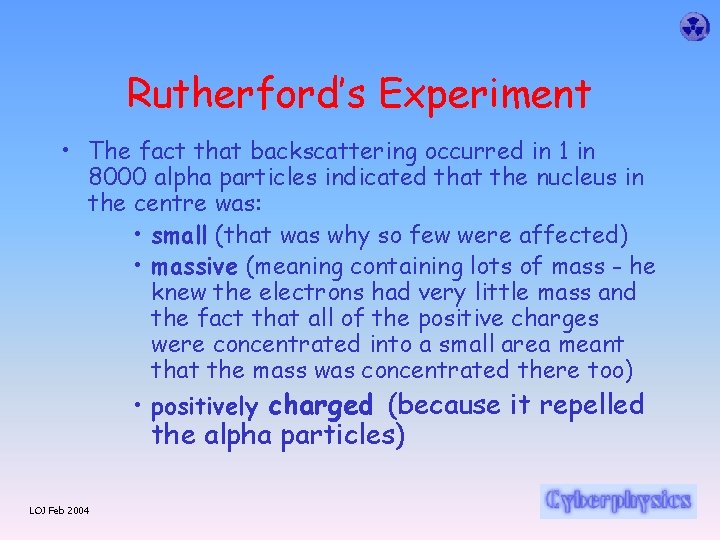 Rutherford's Experiment

• The fact that backscattering occurred in 1 in 8000 alpha particles indicated that the nucleus in the centre was:

• small (that was why so few were affected)

• massive (meaning containing lots of mass - he knew the electrons had very little mass and the fact that all of the positive charges were concentrated into a small area meant that the mass was concentrated there too)

• positively charged (because it repelled the alpha particles)

LOJ Feb 2004

Cyberphysics